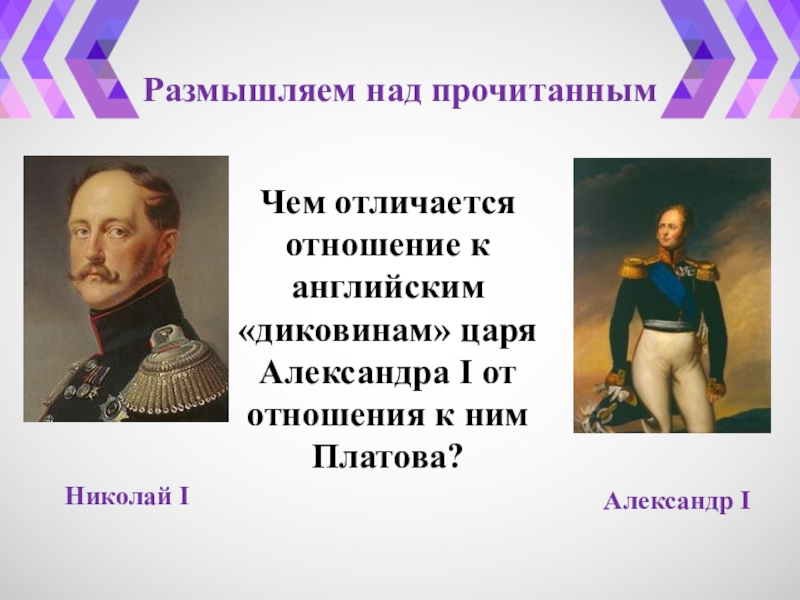 Размышляем над прочитанным

Чем отличается отношение к английским «диковинам» царя Александра I от отношения к ним Платова?

Николай I

Александр I